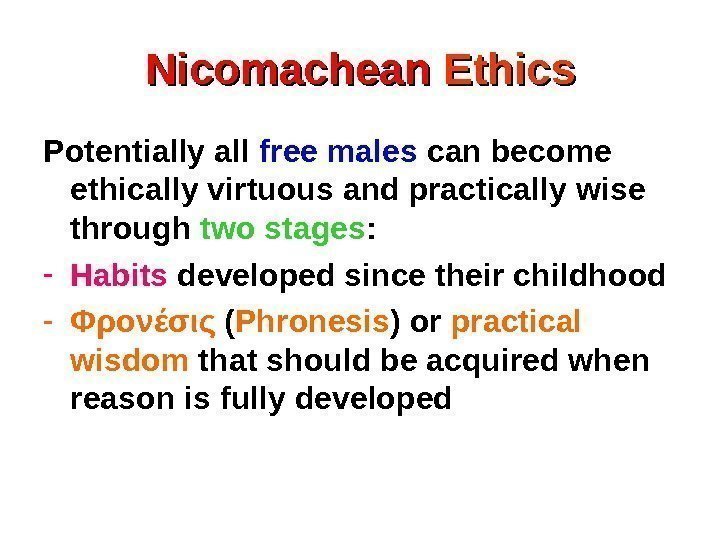 Nicomachean Ethics

Potentially all free males can become ethically virtuous and practically wise through two stages:

- Habits developed since their childhood
- Φρονέσις (Phronesis) or practical wisdom that should be acquired when reason is fully developed